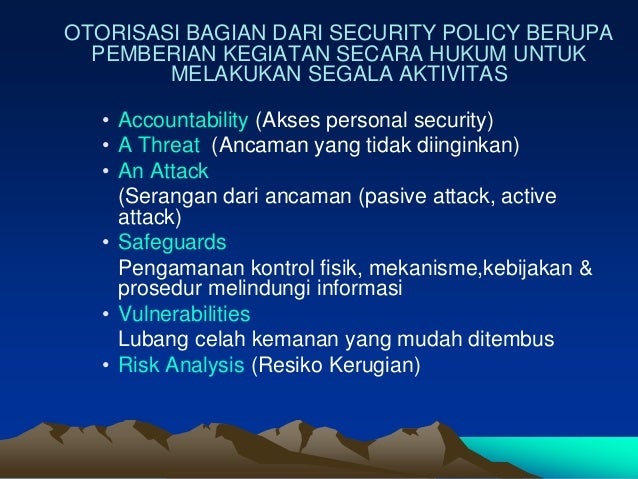 OTORISASI BAGIAN DARI SECURITY POLICY BERUPA PEMBERIAN KEGIATAN SECARA HUKUM UNTUK MELAKUKAN SEGALA AKTIVITAS

• Accountability (Akses personal security)
• A Threat (Ancaman yang tidak diinginkan)
• An Attack
(Serangan dari ancaman (pasive attack, active attack)
• Safeguards
Pengamanan kontrol fisik, mekanisme,kebijakan & prosedur melindungi informasi
• Vulnerabilities
Lubang celah kemanan yang mudah ditembus
• Risk Analysis (Resiko Kerugian)